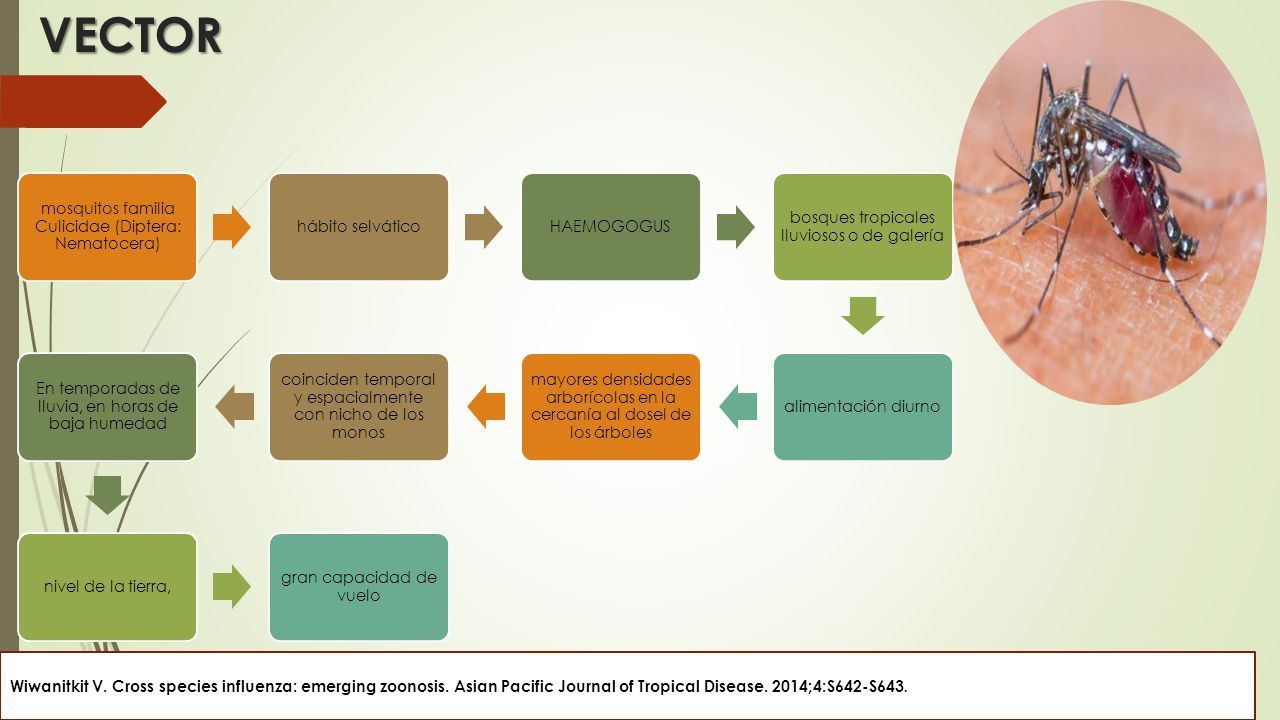 VECTOR

mosquitos familia Culicidae (Diptera: Nematocera)

hábito selvático

HAEMOGOGUS

bosques tropicales lluviosos o de galería

alimentación diurno

mayores densidades arborícolas en la cercanía al dosel de los árboles

coinciden temporal y espacialmente con nicho de los monos

En temporadas de lluvia, en horas de baja humedad

nivel de la tierra,

gran capacidad de vuelo

Wiwanitkit V. Cross species influenza: emerging zoonosis. Asian Pacific Journal of Tropical Disease. 2014;4:S642-S643.